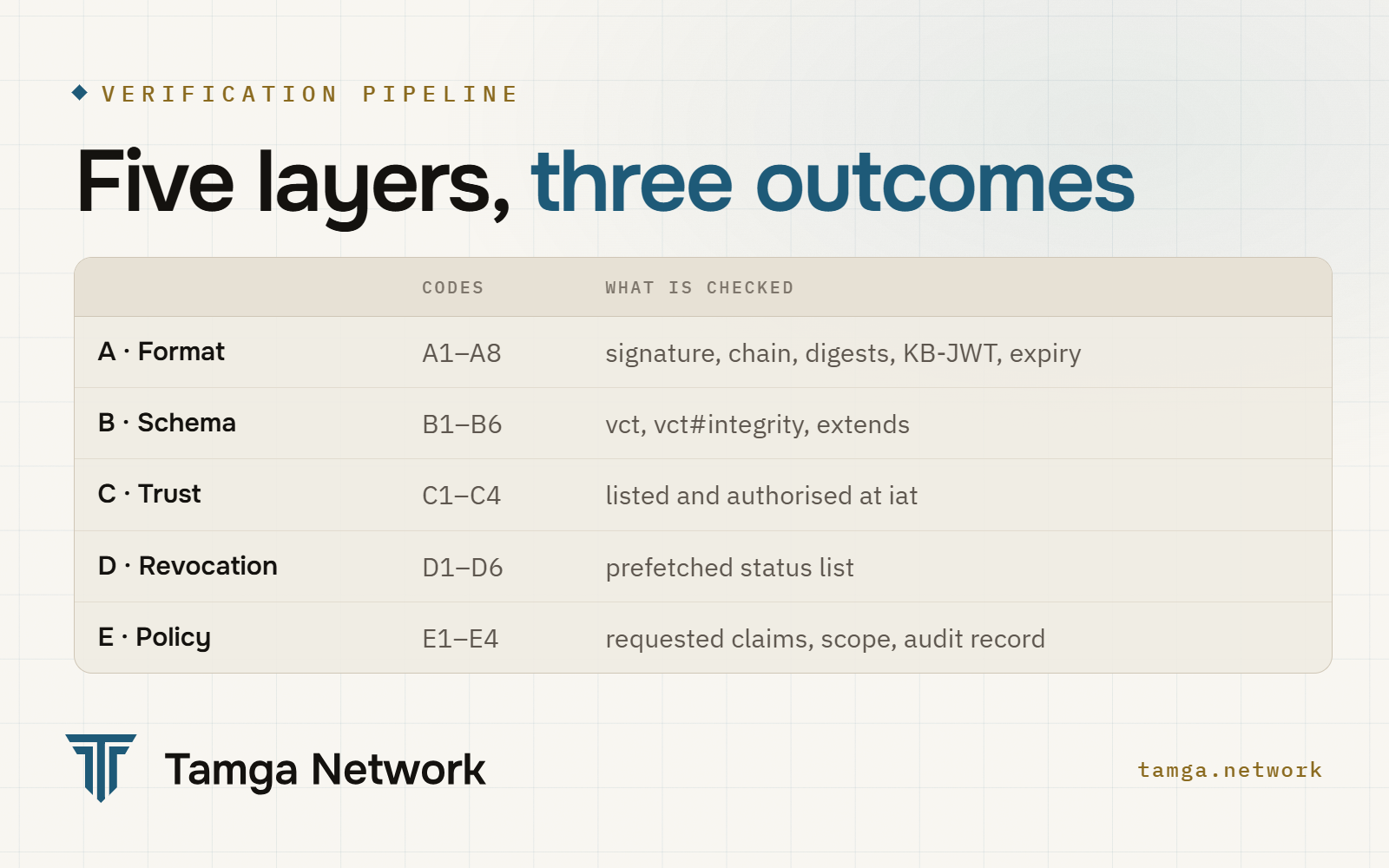 VERIFICATION PIPELINE

Five layers, three outcomes

|  | CODES | WHAT IS CHECKED |
|---|---|---|
| A · Format | A1–A8 | signature, chain, digests, KB-JWT, expiry |
| B · Schema | B1–B6 | vct, vct#integrity, extends |
| C · Trust | C1–C4 | listed and authorised at iat |
| D · Revocation | D1–D6 | prefetched status list |
| E · Policy | E1–E4 | requested claims, scope, audit record |

Tamga Network

tamga.network